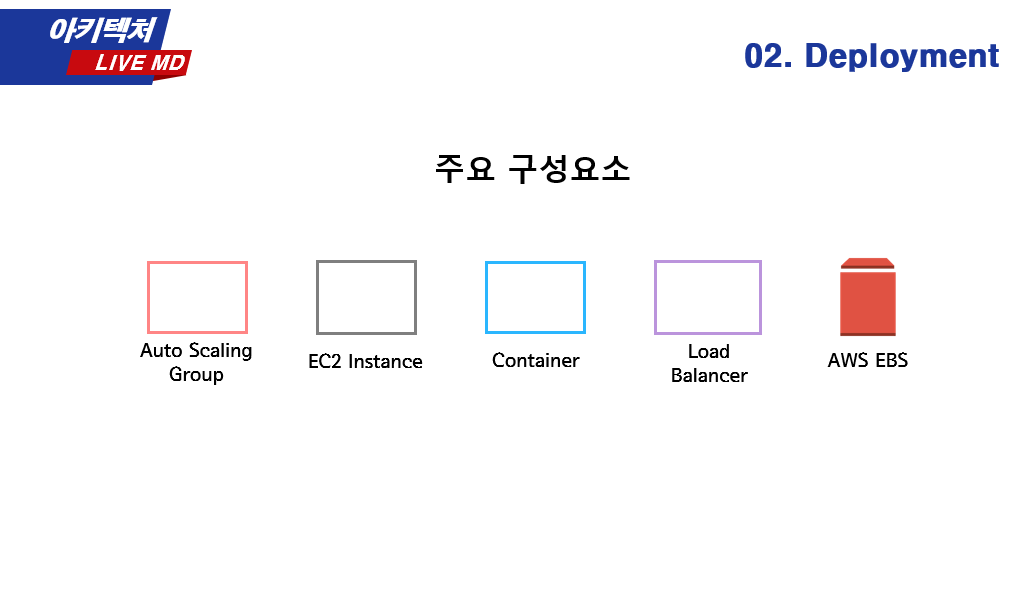 아키텍처
LIVE MD

02. Deployment

주요 구성요소

Auto Scaling Group

EC2 Instance

Container

Load Balancer

AWS EBS